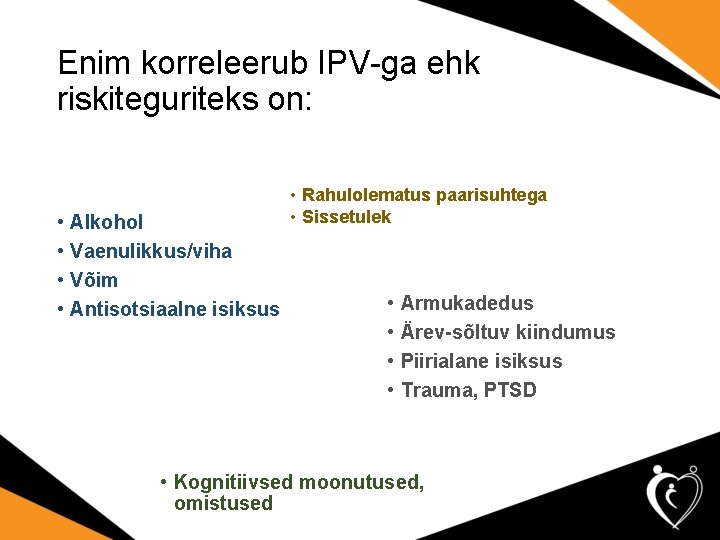 Enim korreleerub IPV-ga ehk riskiteguriteks on:

• Rahulolematus paarisuhtega
• Sissetulek

• Alkohol
• Vaenulikkus/viha
• Võim
• Antisotsiaalne isiksus

• Armukadedus
• Ärev-sõltuv kiindumus
• Piirialane isiksus
• Trauma, PTSD

• Kognitiivsed moonutused, omistused